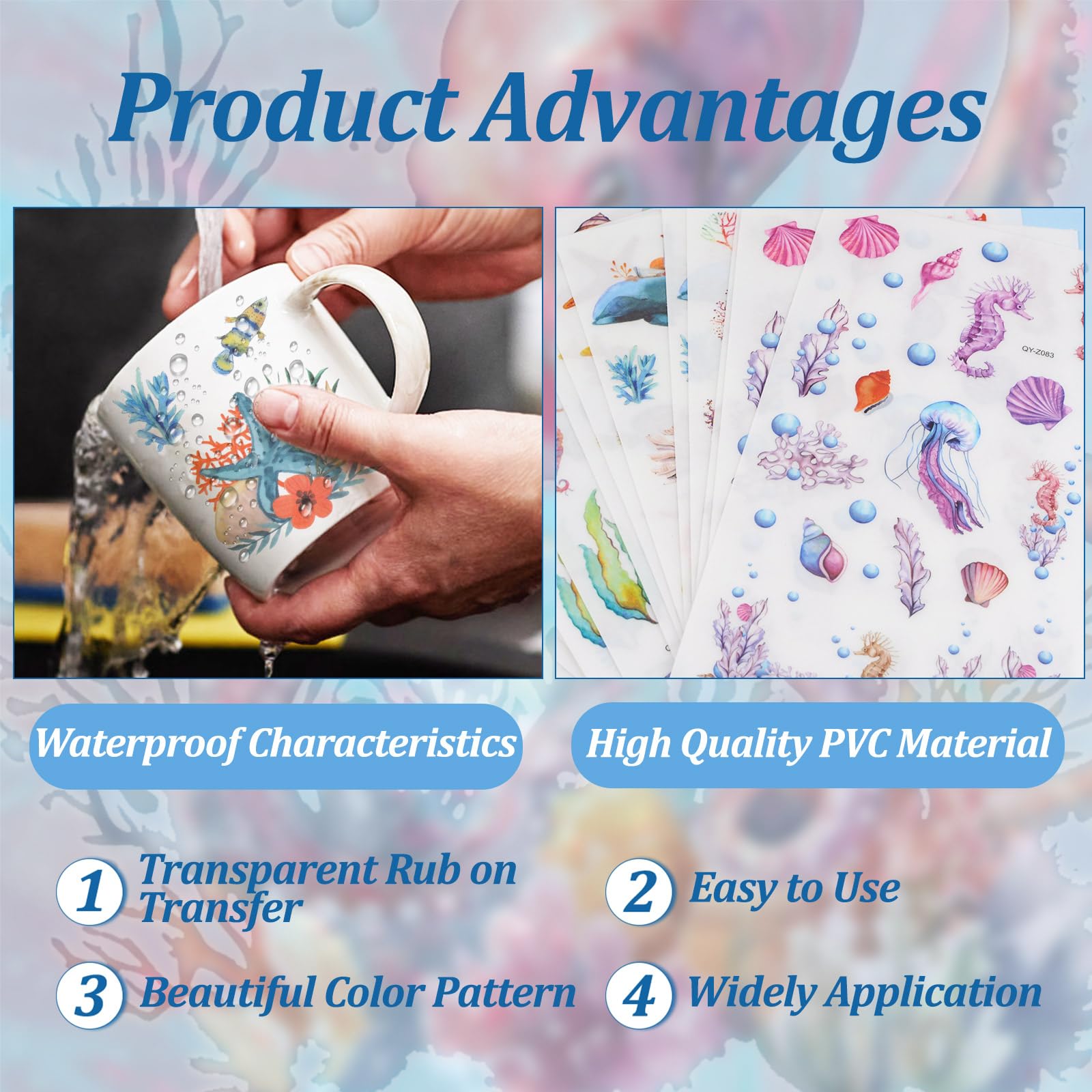 Product Advantages

QY-Z083

Waterproof Characteristics

High Quality PVC Material

1 Transparent Rub on Transfer

2 Easy to Use

3 Beautiful Color Pattern

4 Widely Application